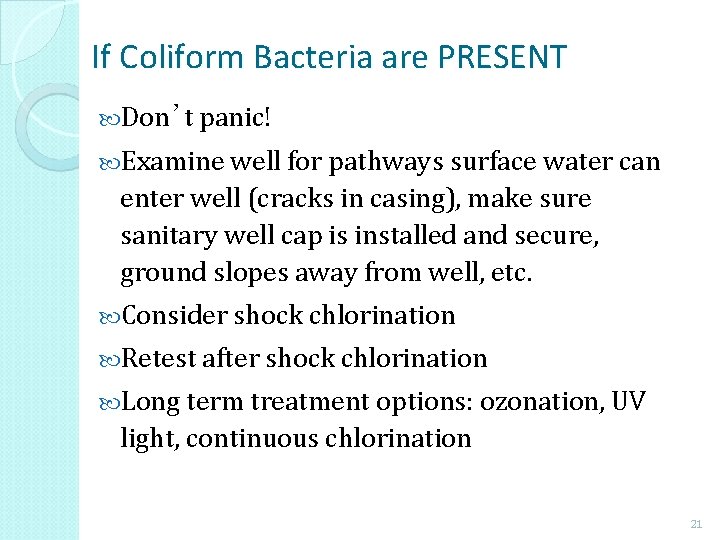 If Coliform Bacteria are PRESENT

Don’t panic!

Examine well for pathways surface water can enter well (cracks in casing), make sure sanitary well cap is installed and secure, ground slopes away from well, etc.

Consider shock chlorination

Retest after shock chlorination

Long term treatment options: ozonation, UV light, continuous chlorination

21